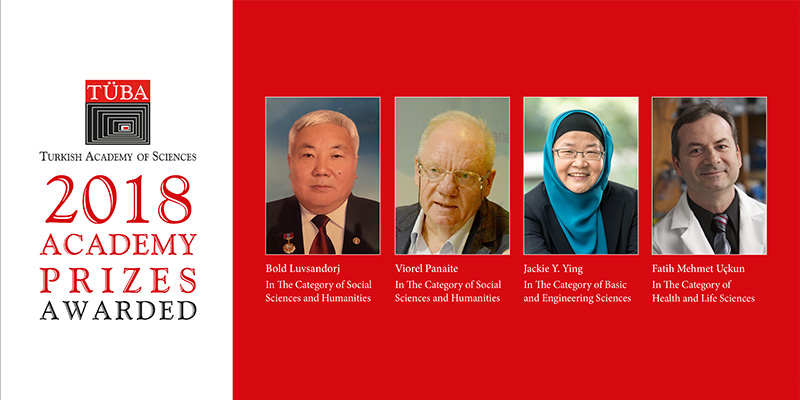 TÜBA
TURKISH ACADEMY OF SCIENCES
2018
ACADEMY
PRIZES
AWARDED

Bold Luvsandorj
In The Category of Social Sciences and Humanities

Viorel Panaite
In The Category of Social Sciences and Humanities

Jackie Y. Ying
In The Category of Basic and Engineering Sciences

Fatih Mehmet Uçkun
In The Category of Health and Life Sciences